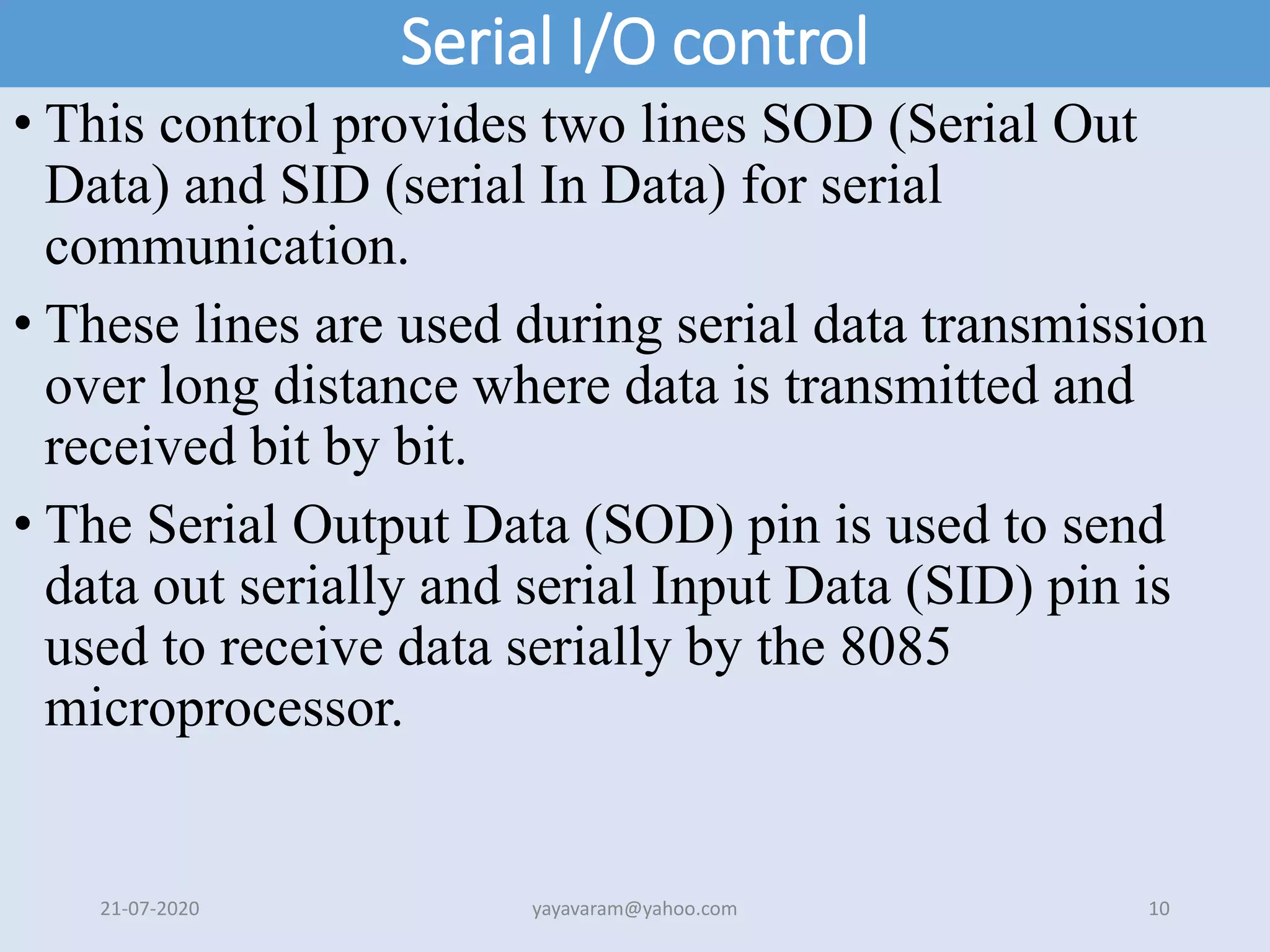 Serial I/O control

• This control provides two lines SOD (Serial Out Data) and SID (serial In Data) for serial communication.

• These lines are used during serial data transmission over long distance where data is transmitted and received bit by bit.

• The Serial Output Data (SOD) pin is used to send data out serially and serial Input Data (SID) pin is used to receive data serially by the 8085 microprocessor.

21-07-2020 yayavaram@yahoo.com 10